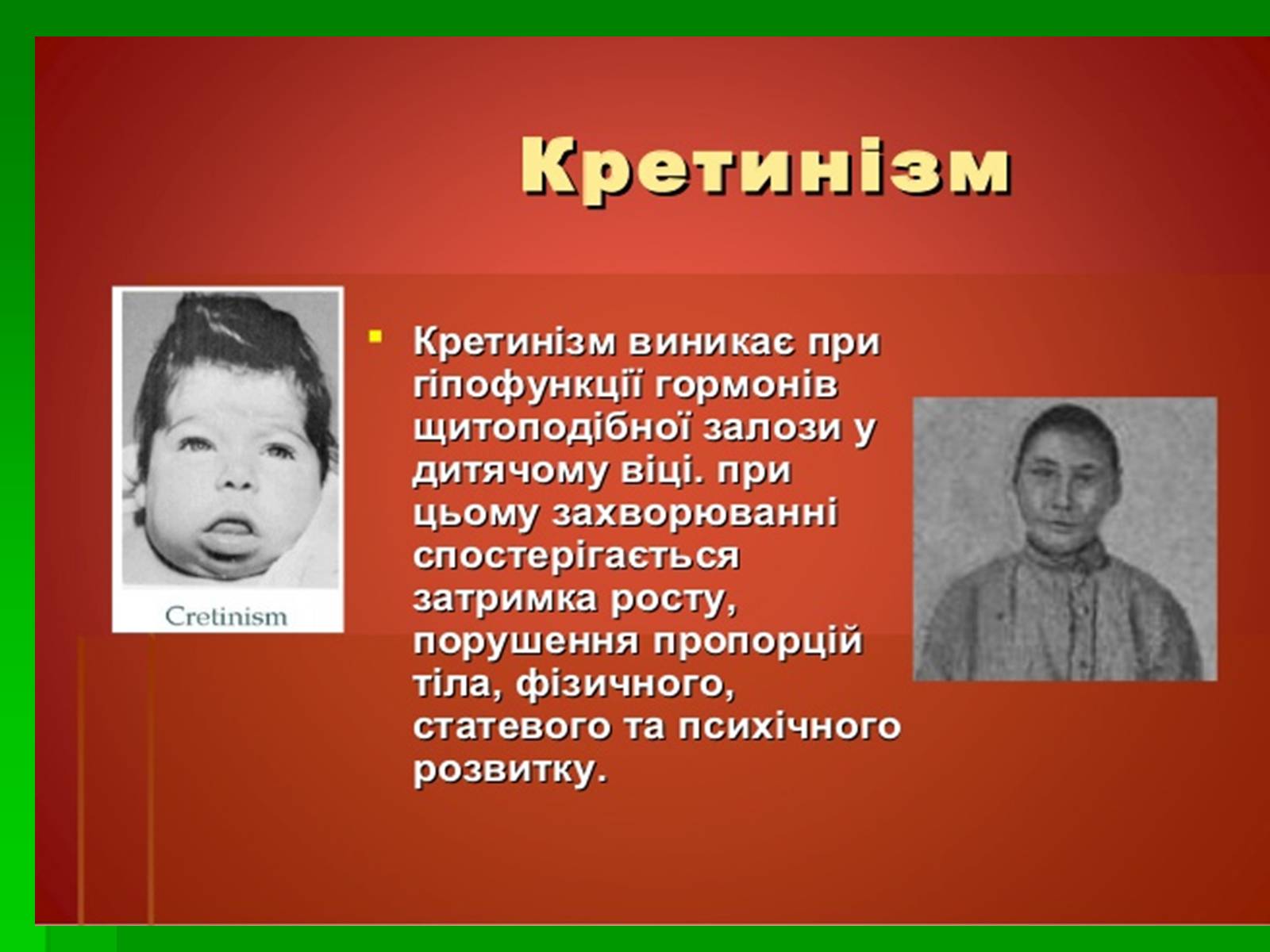 Кретинізм

Cretinism

Кретинізм виникає при гіпофункції гормонів щитоподібної залози у дитячому віці. при цьому захворюванні спостерігається затримка росту, порушення пропорцій тіла, фізичного, статевого та психічного розвитку.